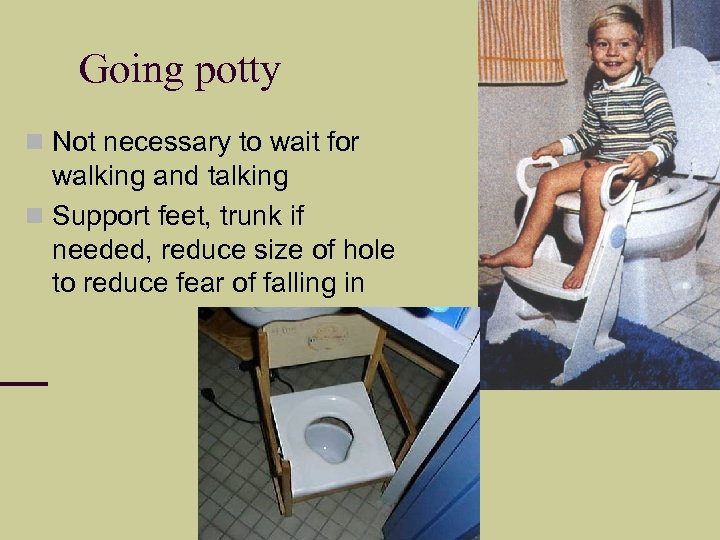 Going potty

Not necessary to wait for walking and talking

Support feet, trunk if needed, reduce size of hole to reduce fear of falling in